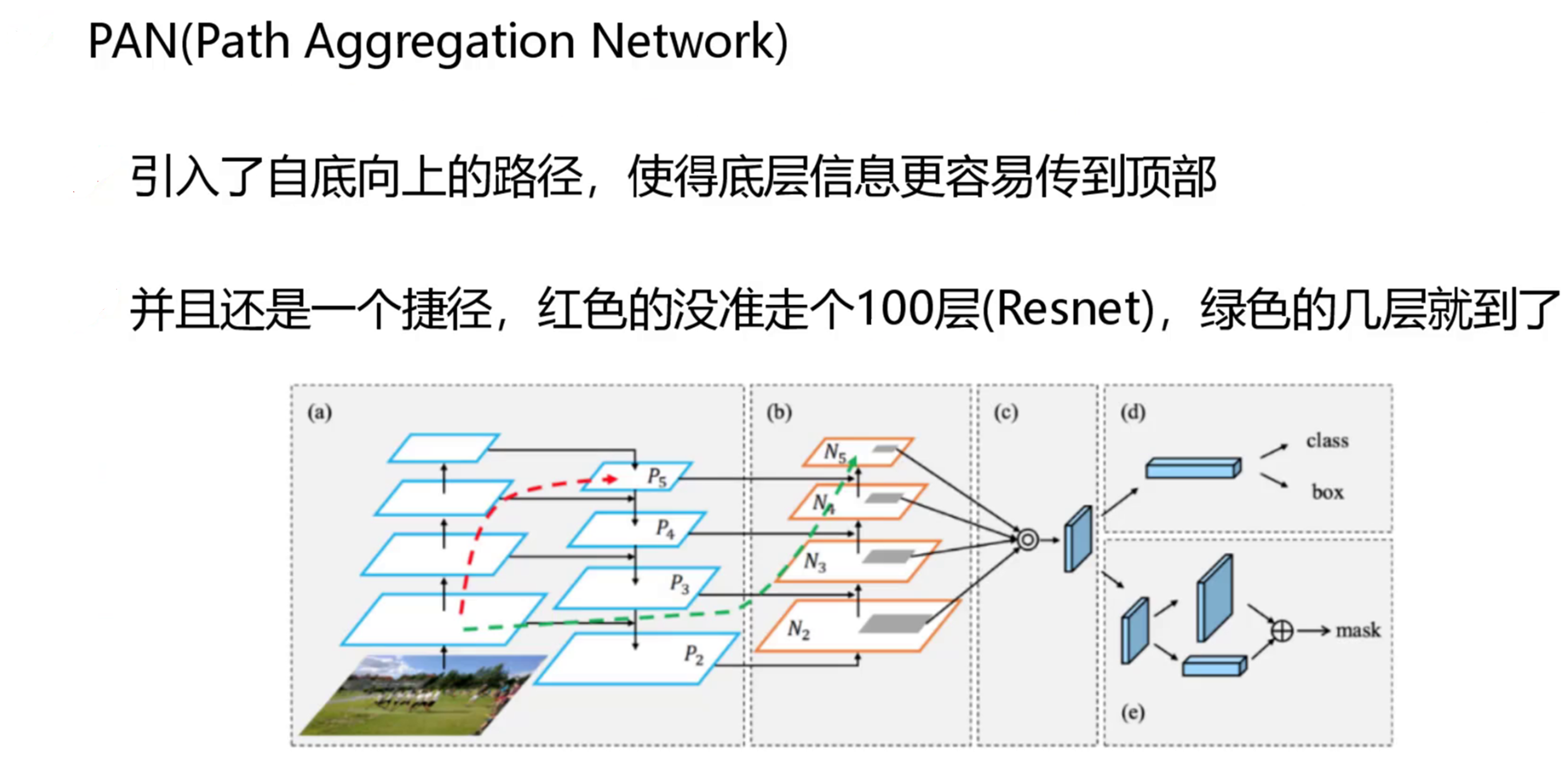 PAN(Path Aggregation Network)

引入了自底向上的路径，使得底层信息更容易传到顶部

并且还是一个捷径，红色的没准走个100层(Resnet)，绿色的几层就到了

(a)

$P_5$

$P_4$

$P_3$

$P_2$

(b)

$N_5$

$N_4$

$N_3$

$N_2$

(c)

(d)

class

box

mask

(e)